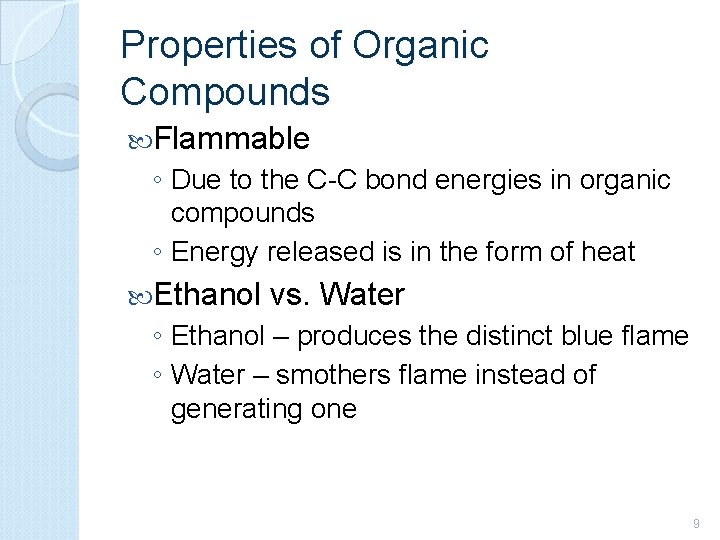 Properties of Organic Compounds

Flammable
◦ Due to the C-C bond energies in organic compounds
◦ Energy released is in the form of heat

Ethanol vs. Water
◦ Ethanol – produces the distinct blue flame
◦ Water – smothers flame instead of generating one

9